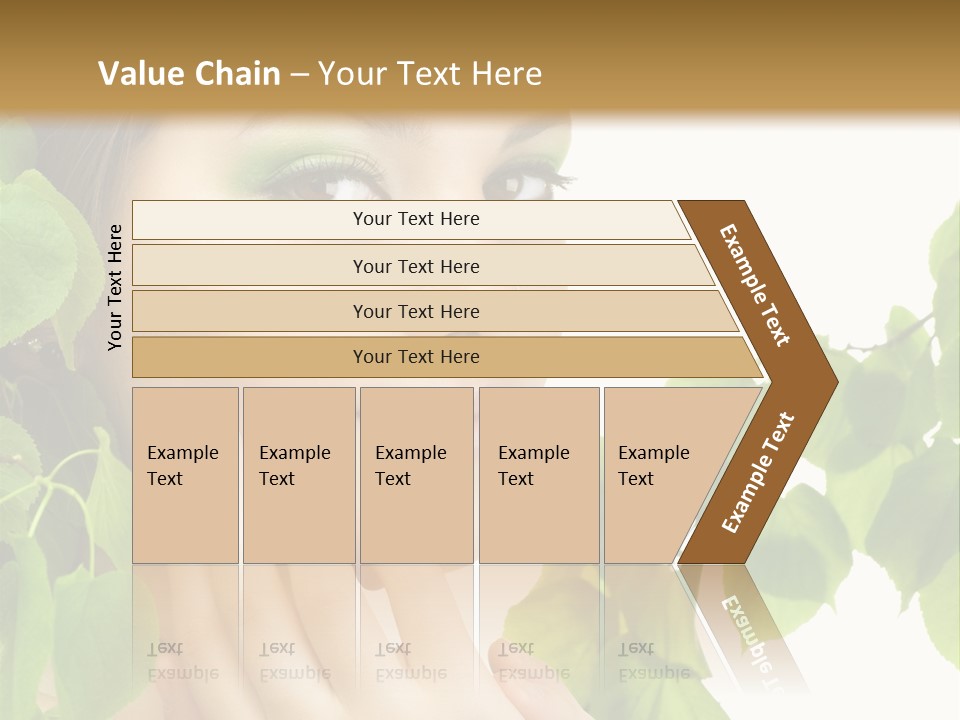 Value Chain – Your Text Here

Your Text Here

Your Text Here

Your Text Here

Your Text Here

Your Text Here

Example Text

Example Text

Example Text

Example Text

Example Text

Example Text

Example Text